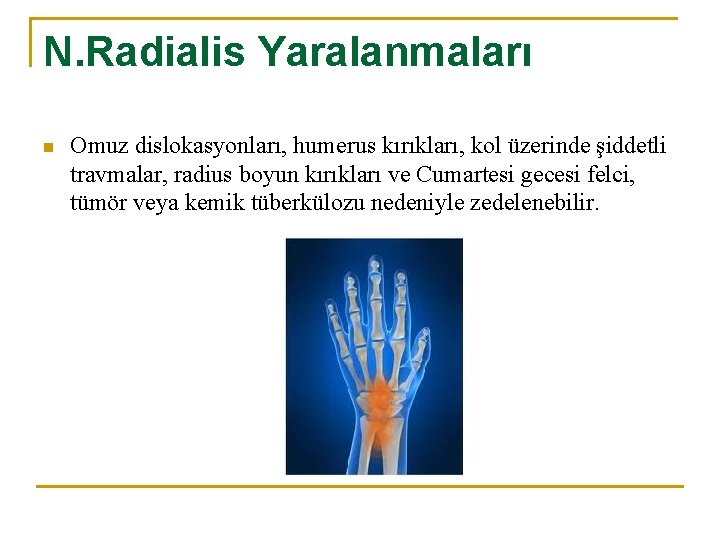 N.Radialis Yaralanmaları

Omuz dislokasyonları, humerus kırıkları, kol üzerinde şiddetli travmalar, radius boyun kırıkları ve Cumartesi gecesi felci, tümör veya kemik tüberkülozu nedeniyle zedelenebilir.